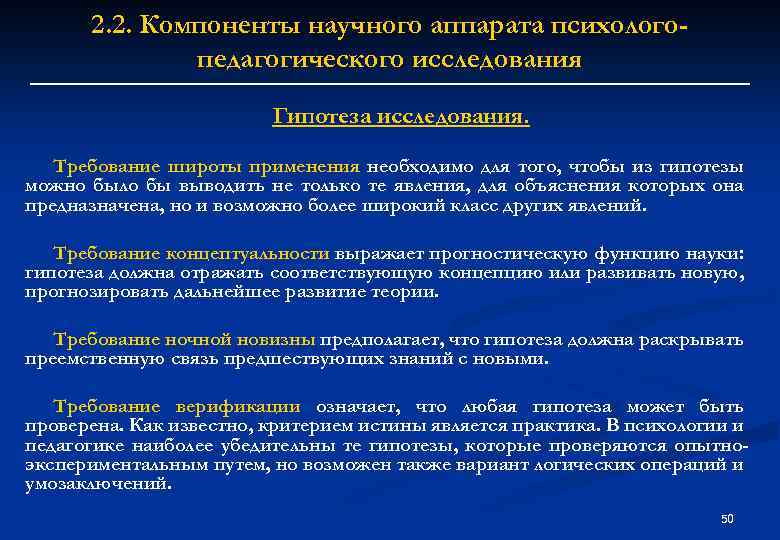 2.2. Компоненты научного аппарата психолого-педагогического исследования

Гипотеза исследования.

Требование широты применения необходимо для того, чтобы из гипотезы можно было бы выводить не только те явления, для объяснения которых она предназначена, но и возможно более широкий класс других явлений.

Требование концептуальности выражает прогностическую функцию науки: гипотеза должна отражать соответствующую концепцию или развивать новую, прогнозировать дальнейшее развитие теории.

Требование ночной новизны предполагает, что гипотеза должна раскрывать преемственную связь предшествующих знаний с новыми.

Требование верификации означает, что любая гипотеза может быть проверена. Как известно, критерием истины является практика. В психологии и педагогике наиболее убедительны те гипотезы, которые проверяются опытно-экспериментальным путем, но возможен также вариант логических операций и умозаключений.

50